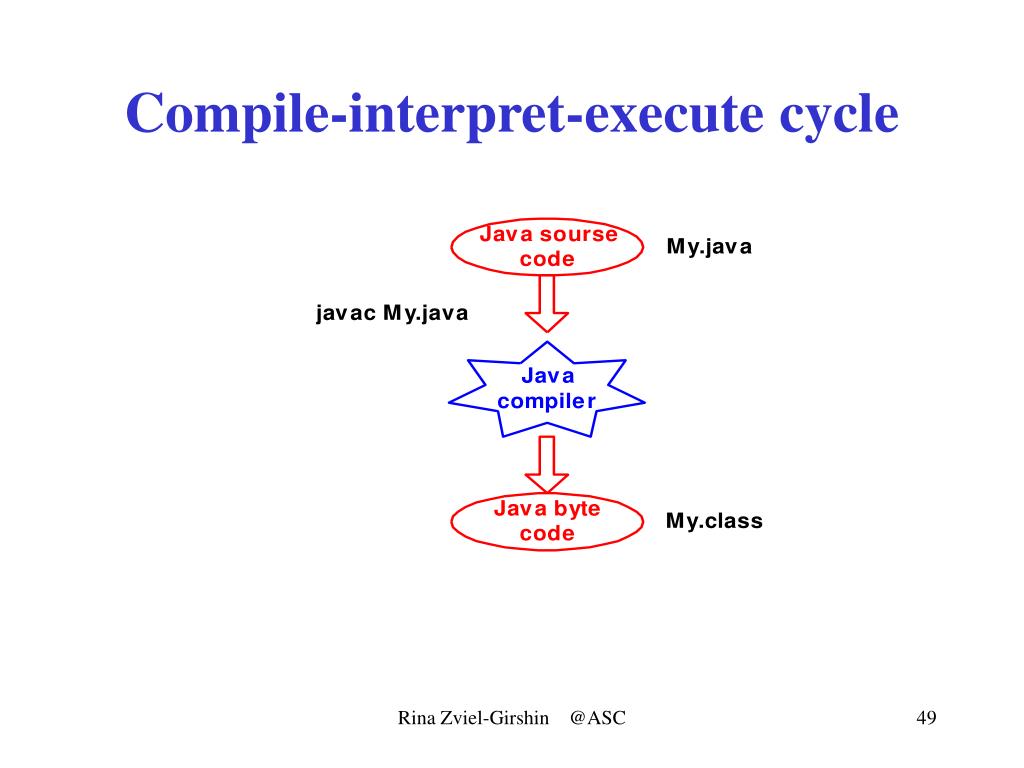 Compile-interpret-execute cycle

Java sourse code

My.java

javac My.java

Java compiler

Java byte code

My.class

Rina Zviel-Girshin @ASC

49